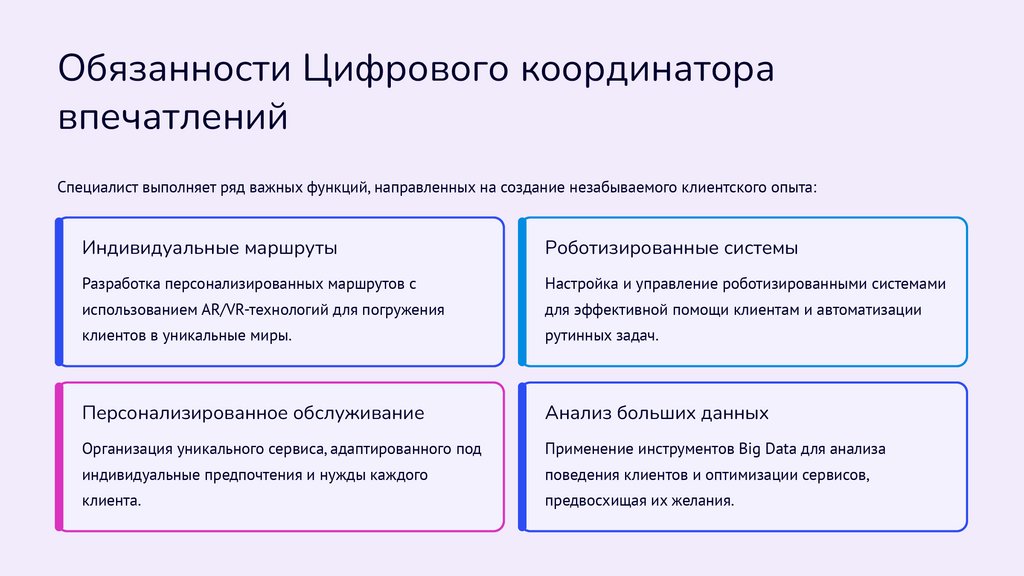 Обязанности Цифрового координатора впечатлений

Специалист выполняет ряд важных функций, направленных на создание незабываемого клиентского опыта:

Индивидуальные маршруты

Разработка персонализированных маршрутов с использованием AR/VR-технологий для погружения клиентов в уникальные миры.

Роботизированные системы

Настройка и управление роботизированными системами для эффективной помощи клиентам и автоматизации рутинных задач.

Персонализированное обслуживание

Организация уникального сервиса, адаптированного под индивидуальные предпочтения и нужды каждого клиента.

Анализ больших данных

Применение инструментов Big Data для анализа поведения клиентов и оптимизации сервисов, предвосхищая их желания.